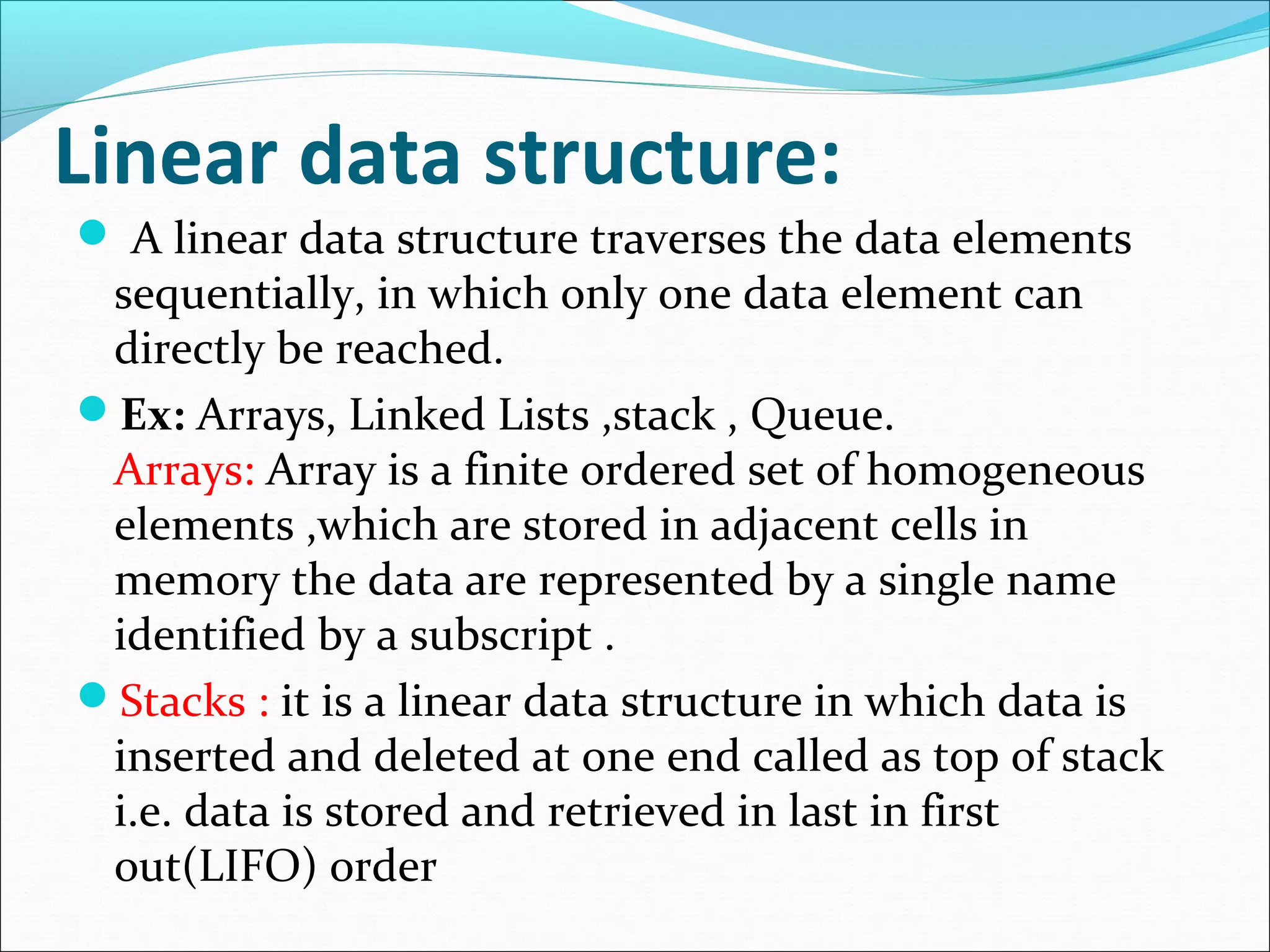 Linear data structure:

A linear data structure traverses the data elements sequentially, in which only one data element can directly be reached.

Ex: Arrays, Linked Lists ,stack , Queue.

Arrays: Array is a finite ordered set of homogeneous elements ,which are stored in adjacent cells in memory the data are represented by a single name identified by a subscript .

Stacks : it is a linear data structure in which data is inserted and deleted at one end called as top of stack i.e. data is stored and retrieved in last in first out(LIFO) order